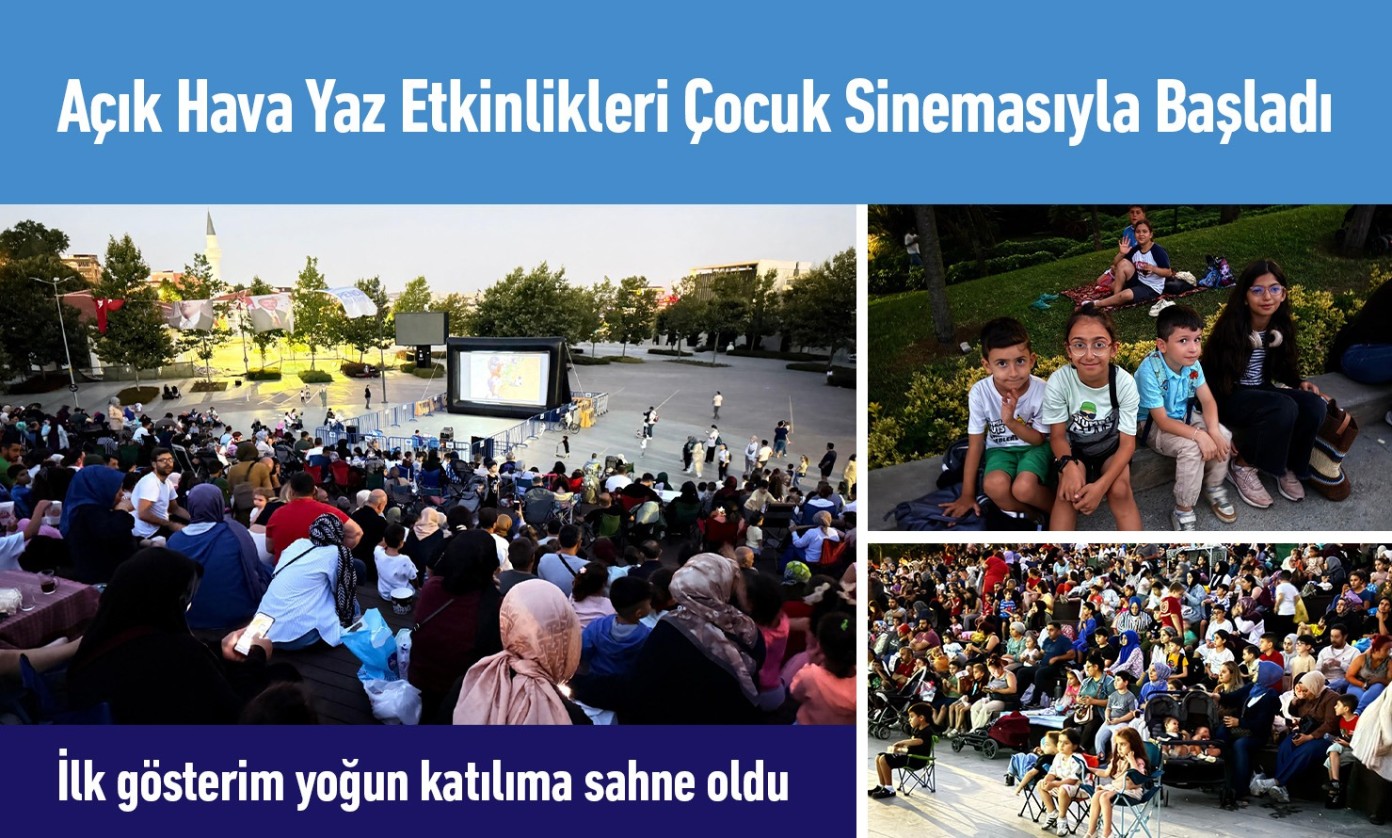 Açık Hava Yaz Etkinlikleri Çocuk Sinemasıyla Başladı

İlk gösterim yoğun katılıma sahne oldu